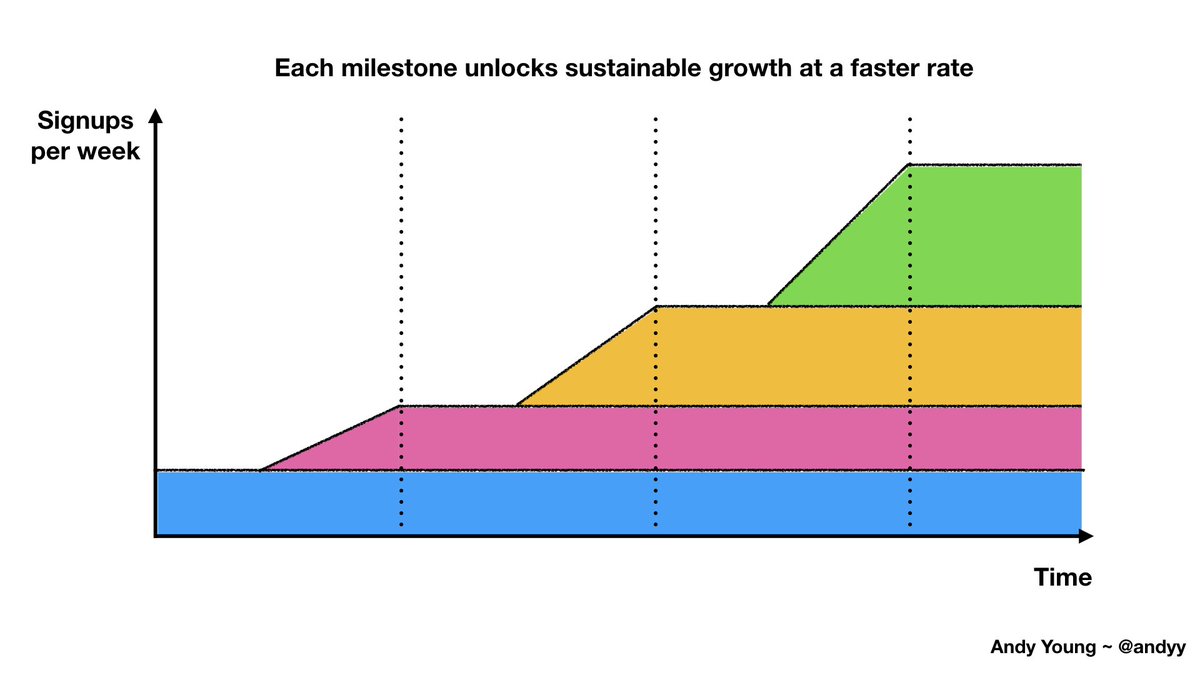 Each milestone unlocks sustainable growth at a faster rate

Signups per week

Time

Andy Young ~ @andyy